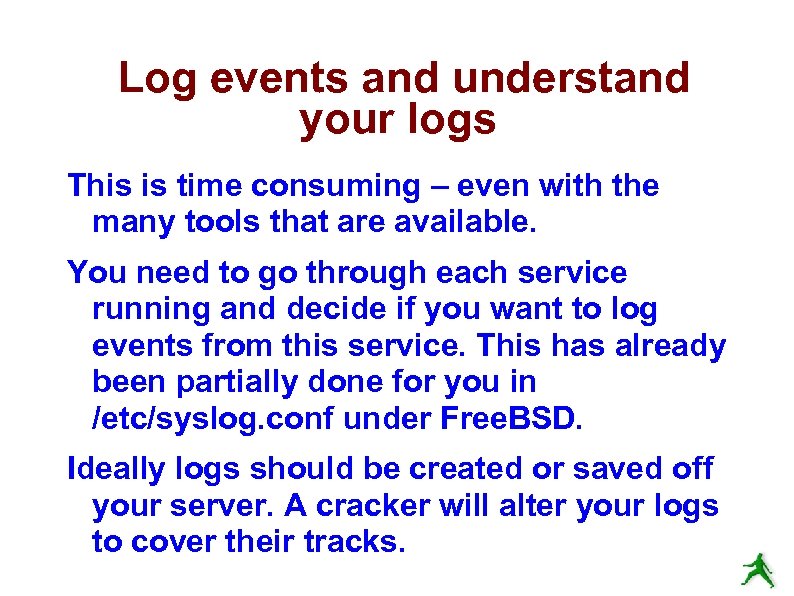 Log events and understand your logs

This is time consuming – even with the many tools that are available.

You need to go through each service running and decide if you want to log events from this service. This has already been partially done for you in /etc/syslog.conf under FreeBSD.

Ideally logs should be created or saved off your server. A cracker will alter your logs to cover their tracks.